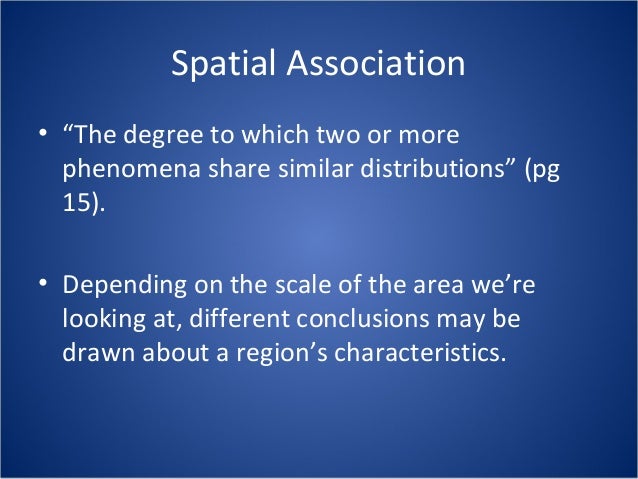 Spatial Association

• “The degree to which two or more phenomena share similar distributions” (pg 15).

• Depending on the scale of the area we’re looking at, different conclusions may be drawn about a region’s characteristics.